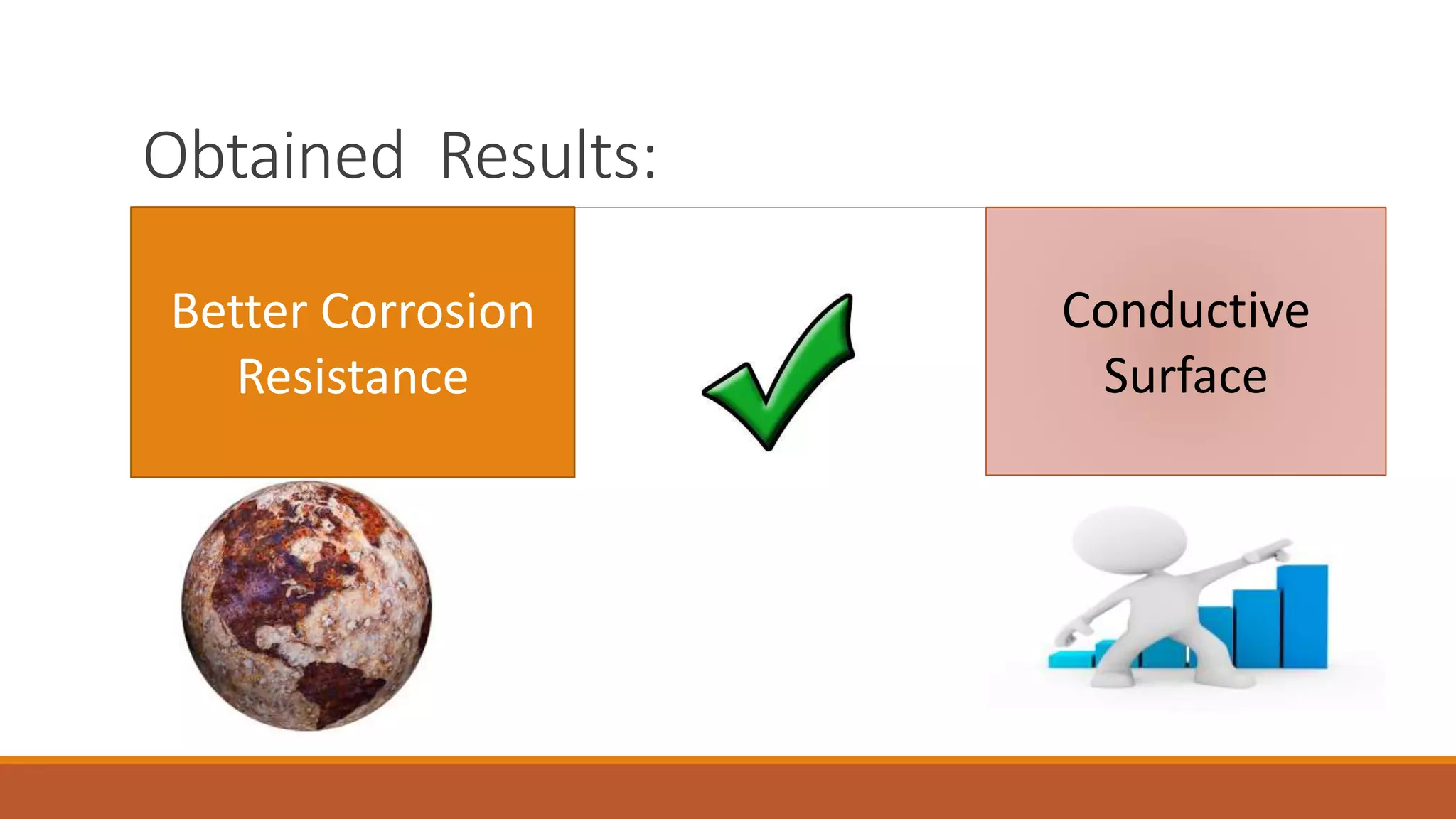 Obtained Results:

Better Corrosion Resistance

Conductive Surface